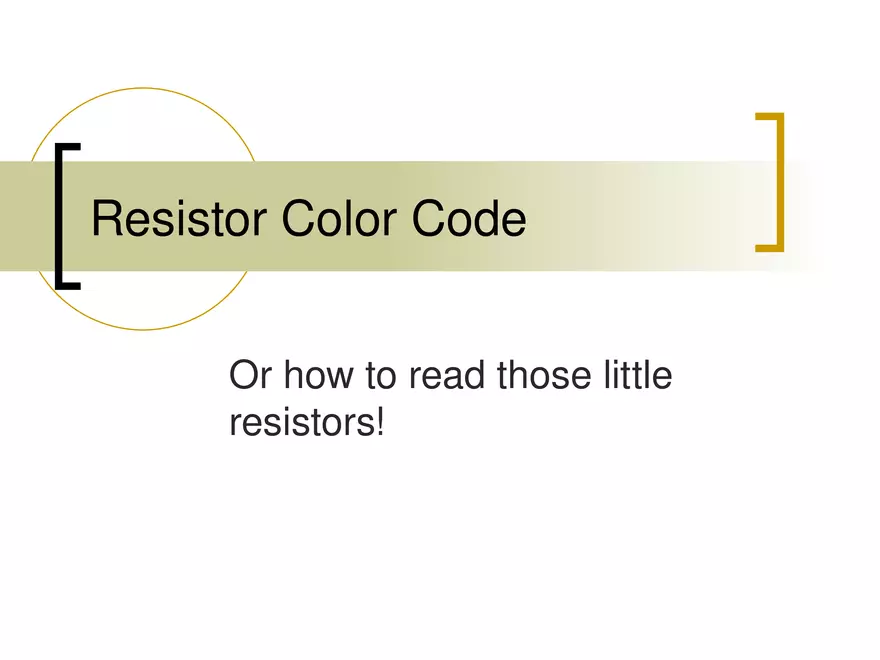 Resistor Color Code

Or how to read those little resistors!